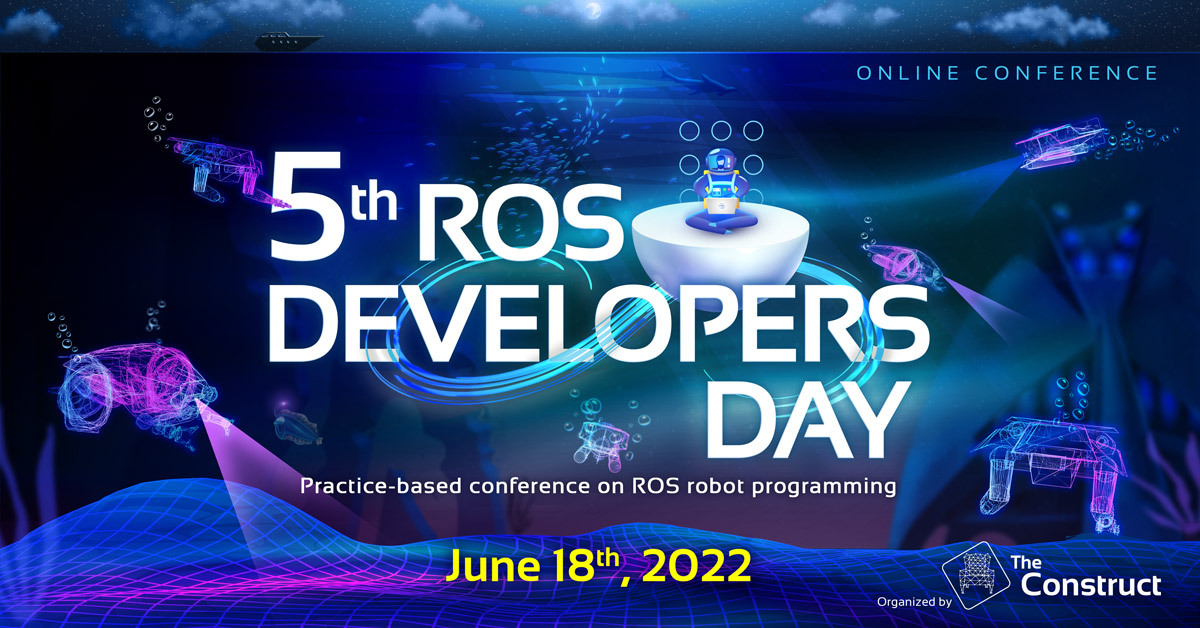 ONLINE CONFERENCE

5th ROS DEVELOPERS DAY

Practice-based conference on ROS robot programming

June 18th, 2022

Organized by The Construct